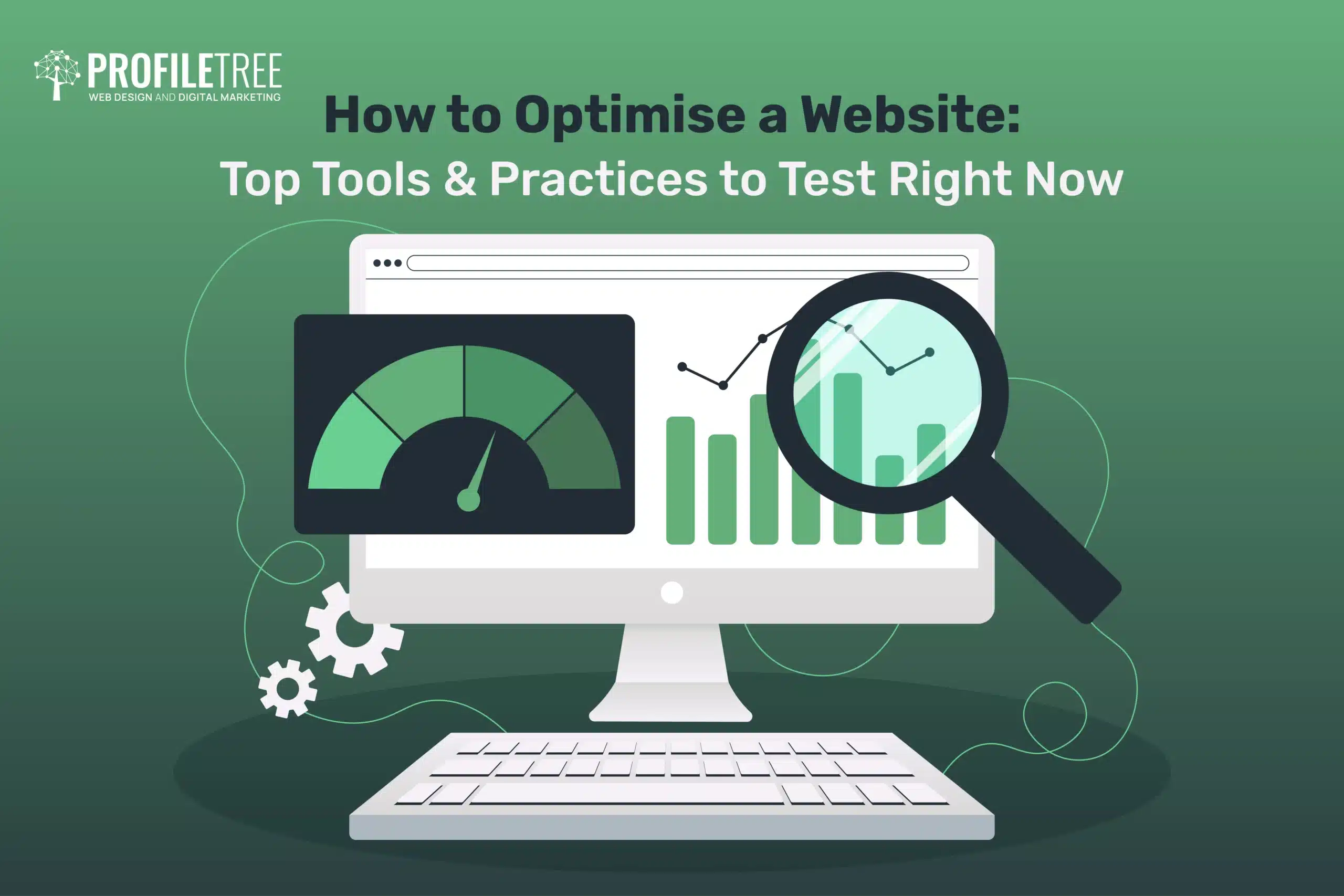 PROFILETREE
WEB DESIGN AND DIGITAL MARKETING

How to Optimise a Website:
Top Tools & Practices to Test Right Now